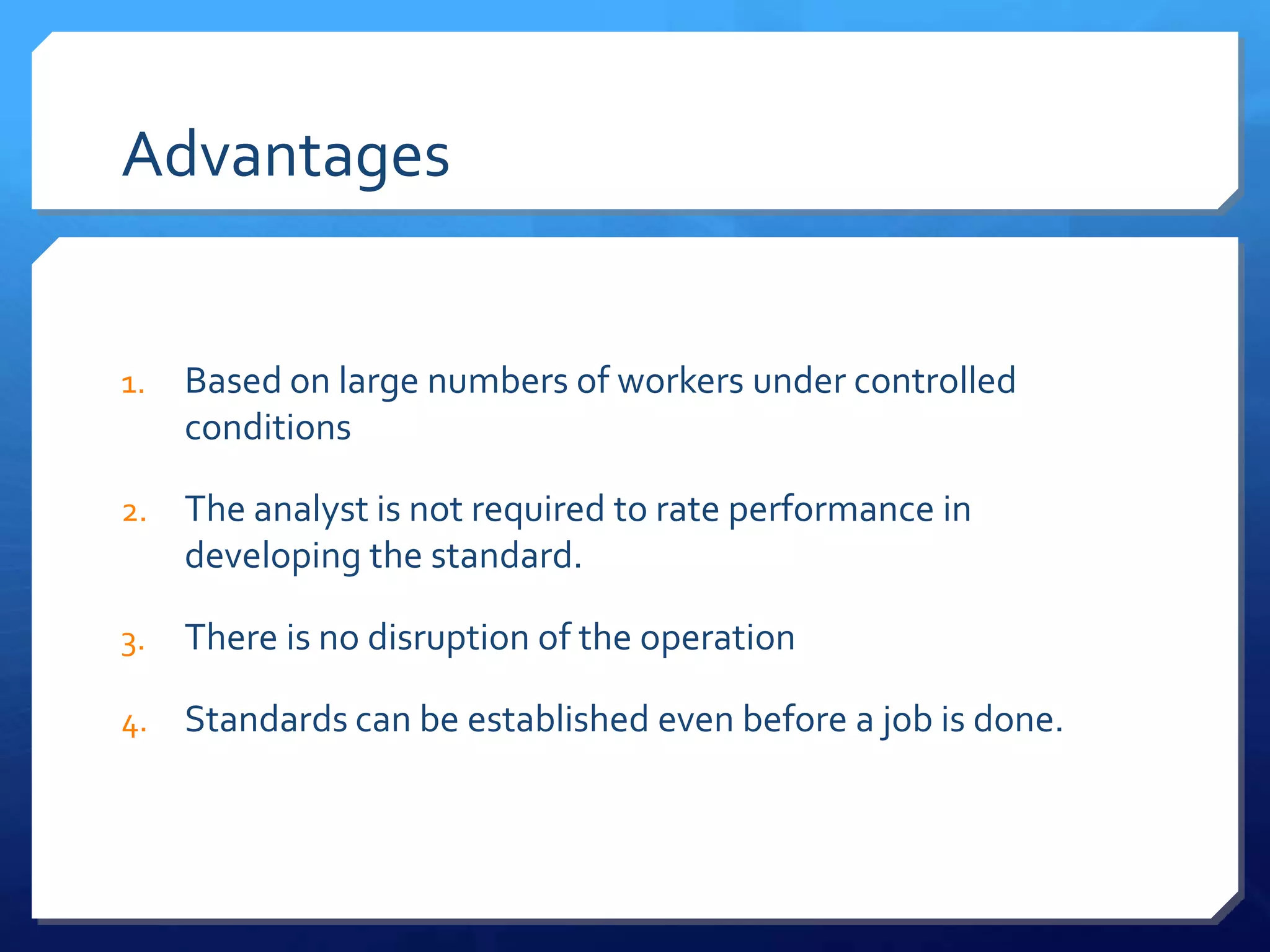 Advantages

1. Based on large numbers of workers under controlled conditions

2. The analyst is not required to rate performance in developing the standard.

3. There is no disruption of the operation

4. Standards can be established even before a job is done.